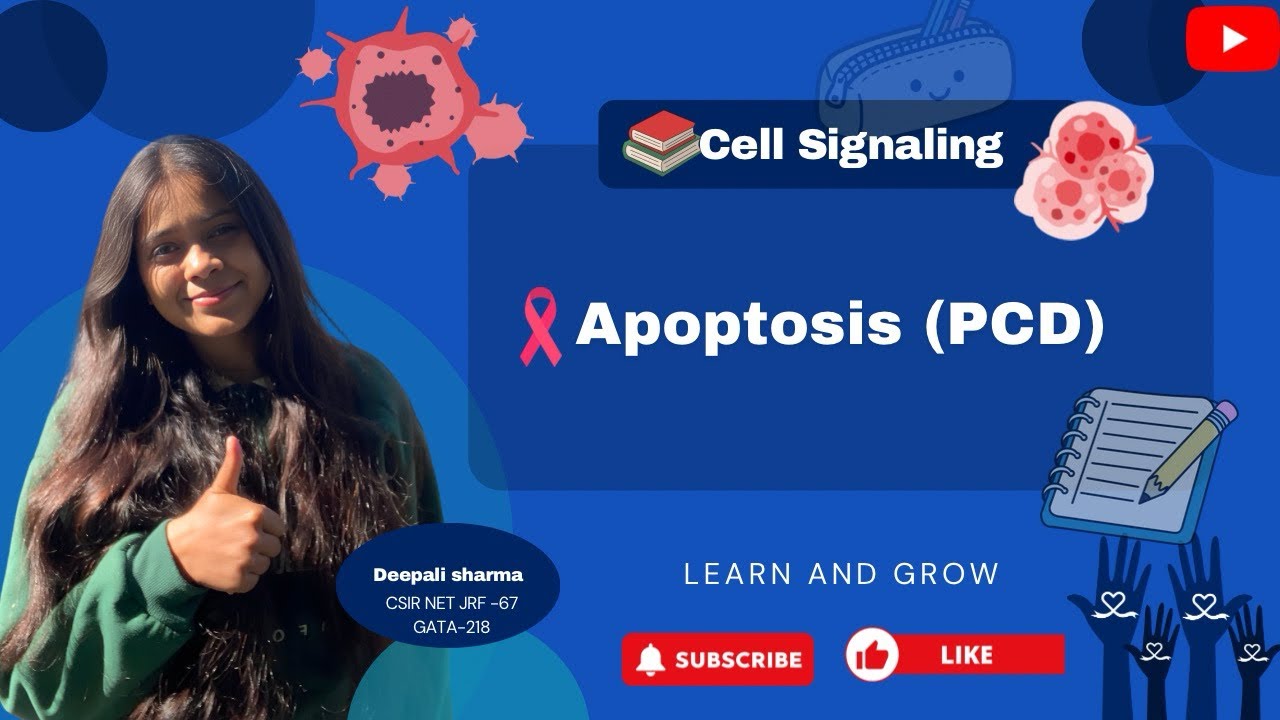 Cell Signaling

Apoptosis (PCD)

Deepali sharma
CSIR NET JRF -67
GATA-218

LEARN AND GROW

SUBSCRIBE

LIKE